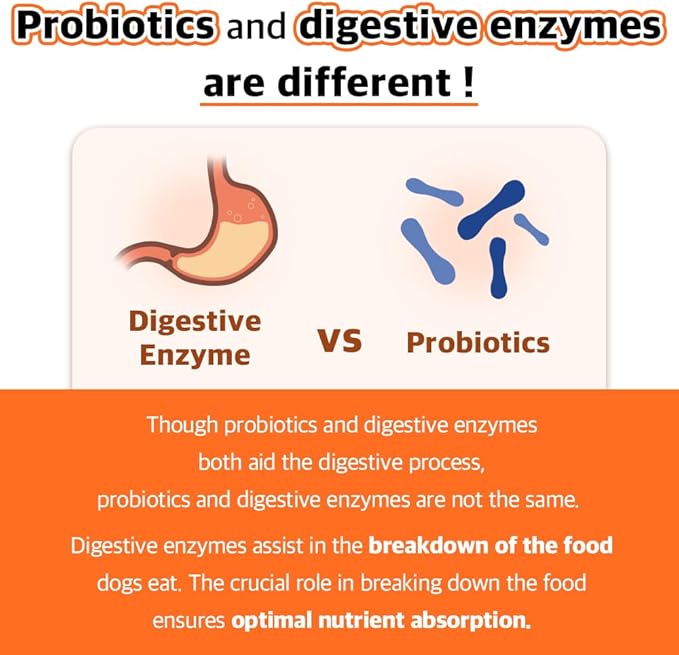 Probiotics and digestive enzymes are different !

Digestive Enzyme

VS

Probiotics

Though probiotics and digestive enzymes both aid the digestive process, probiotics and digestive enzymes are not the same.

Digestive enzymes assist in the breakdown of the food dogs eat. The crucial role in breaking down the food ensures optimal nutrient absorption.